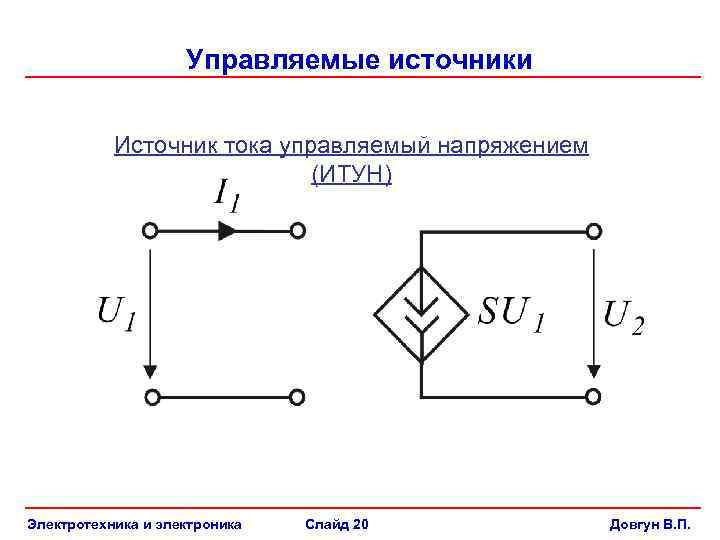 Управляемые источники

Источник тока управляемый напряжением (ИТУН)

$I_1$

$U_1$

$SU_1$

$U_2$

Электротехника и электроника

Слайд 20

Довгун В.П.